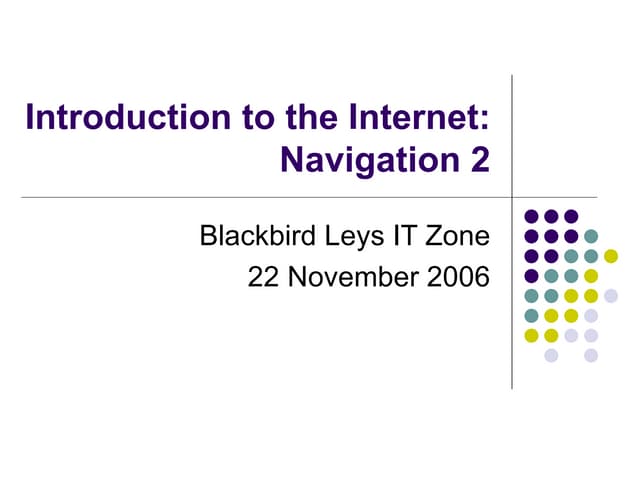 Introduction to the Internet: Navigation 2

Blackbird Leys IT Zone
22 November 2006